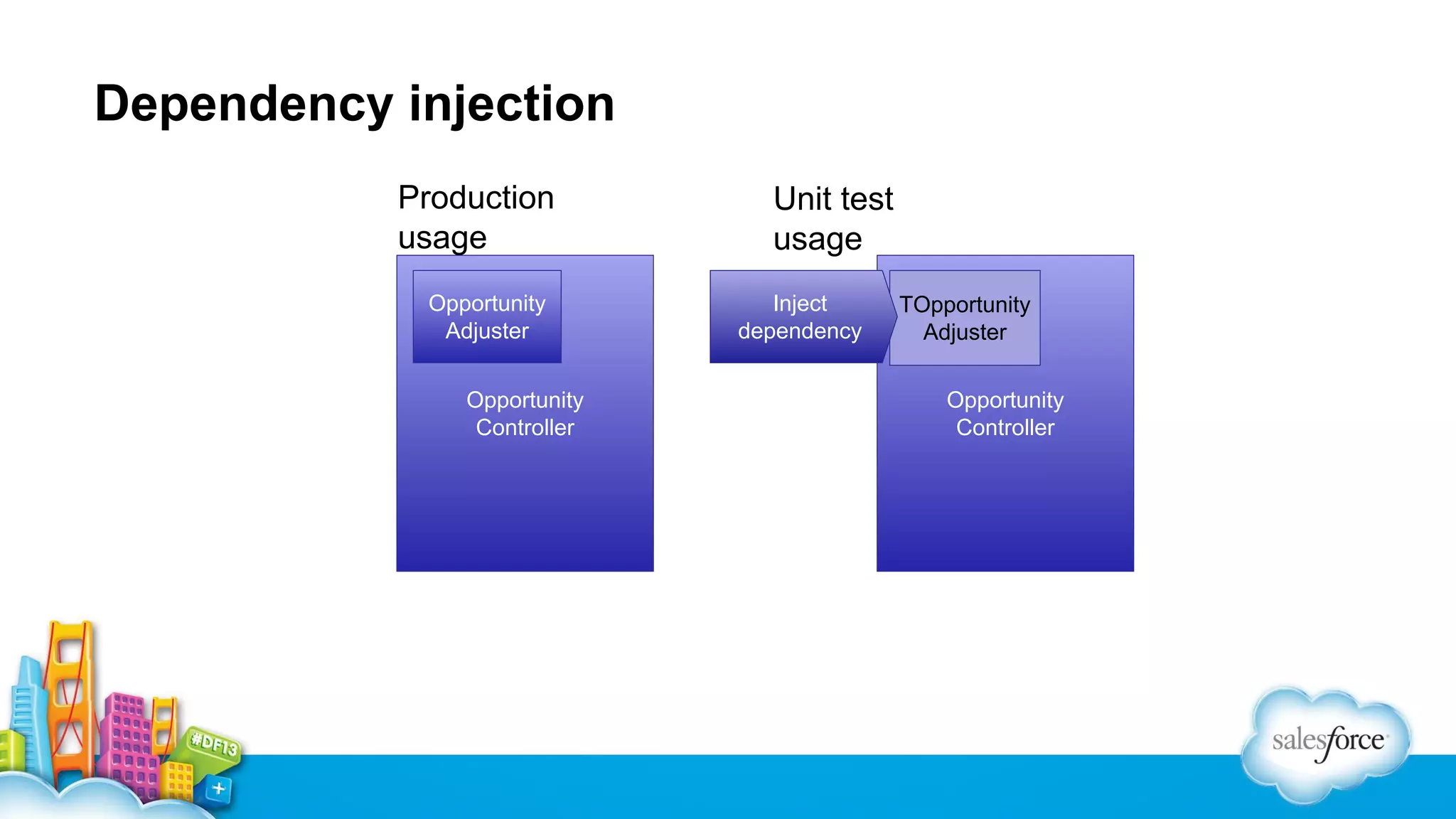 Dependency injection

Production usage

Opportunity Adjuster

Opportunity Controller

Unit test usage

Inject dependency

TOpportunity Adjuster

Opportunity Controller

#DF13

salesforce